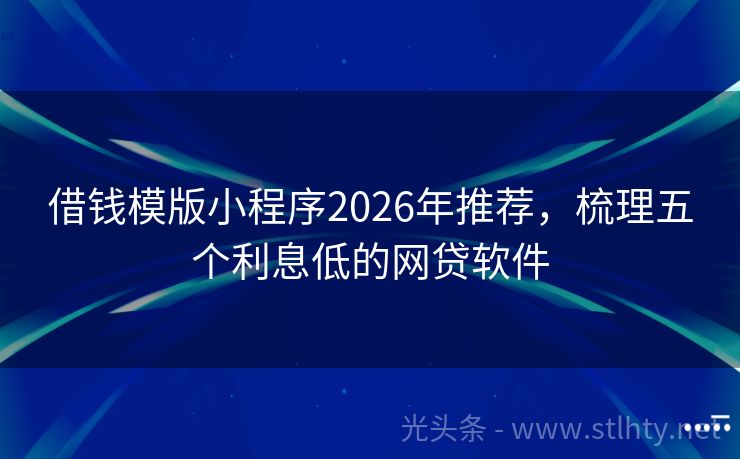 借钱模版小程序2026年推荐，梳理五个利息低的网贷软件

光头条 - www.stlhty.net